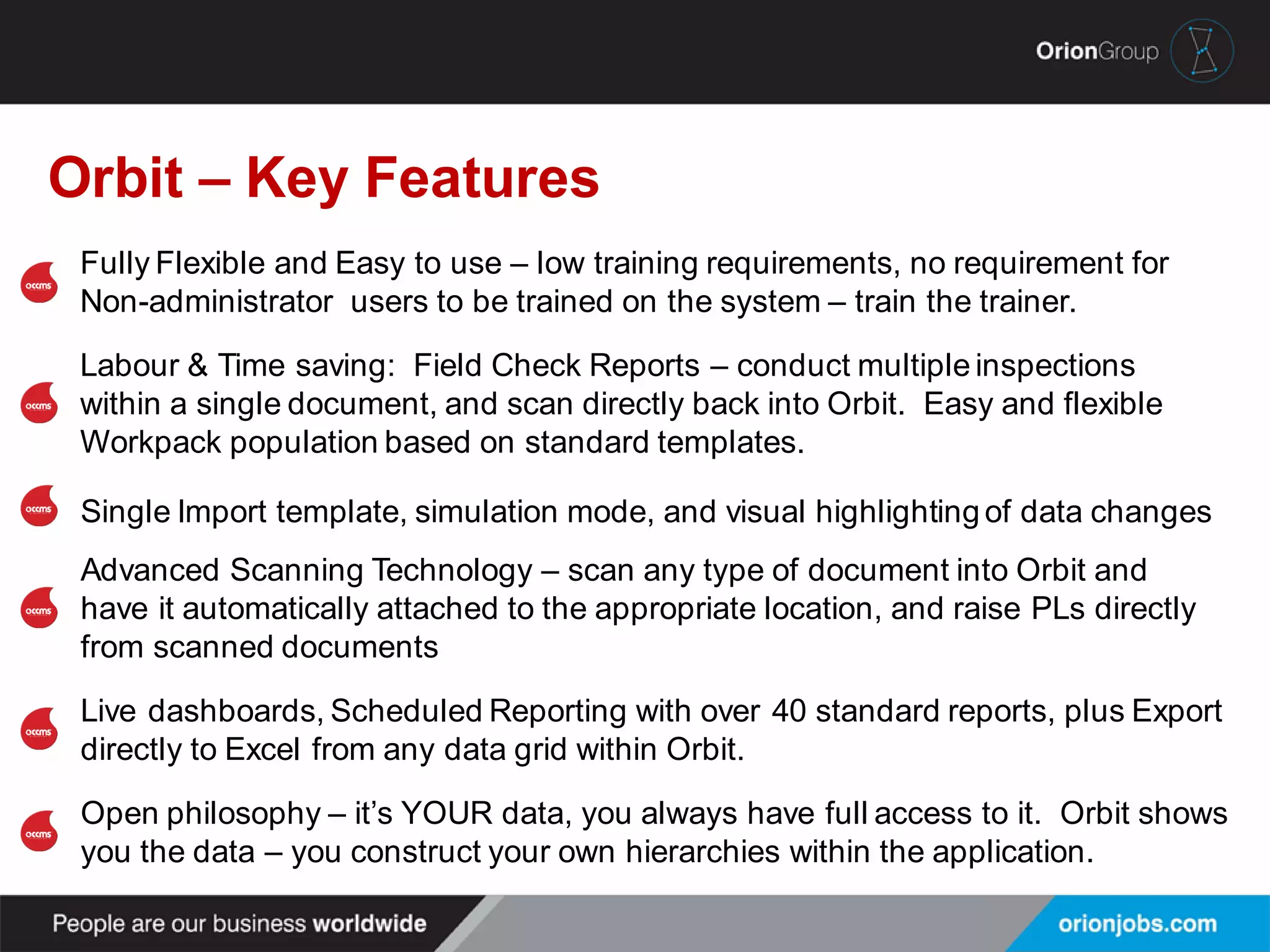 OrionGroup

Orbit – Key Features

occms Fully Flexible and Easy to use – low training requirements, no requirement for Non-administrator users to be trained on the system – train the trainer.

occms Labour & Time saving: Field Check Reports – conduct multiple inspections within a single document, and scan directly back into Orbit. Easy and flexible Workpack population based on standard templates.

occms Single Import template, simulation mode, and visual highlighting of data changes

occms Advanced Scanning Technology – scan any type of document into Orbit and have it automatically attached to the appropriate location, and raise PLs directly from scanned documents

occms Live dashboards, Scheduled Reporting with over 40 standard reports, plus Export directly to Excel from any data grid within Orbit.

occms Open philosophy – it's YOUR data, you always have full access to it. Orbit shows you the data – you construct your own hierarchies within the application.

People are our business worldwide

orionjobs.com